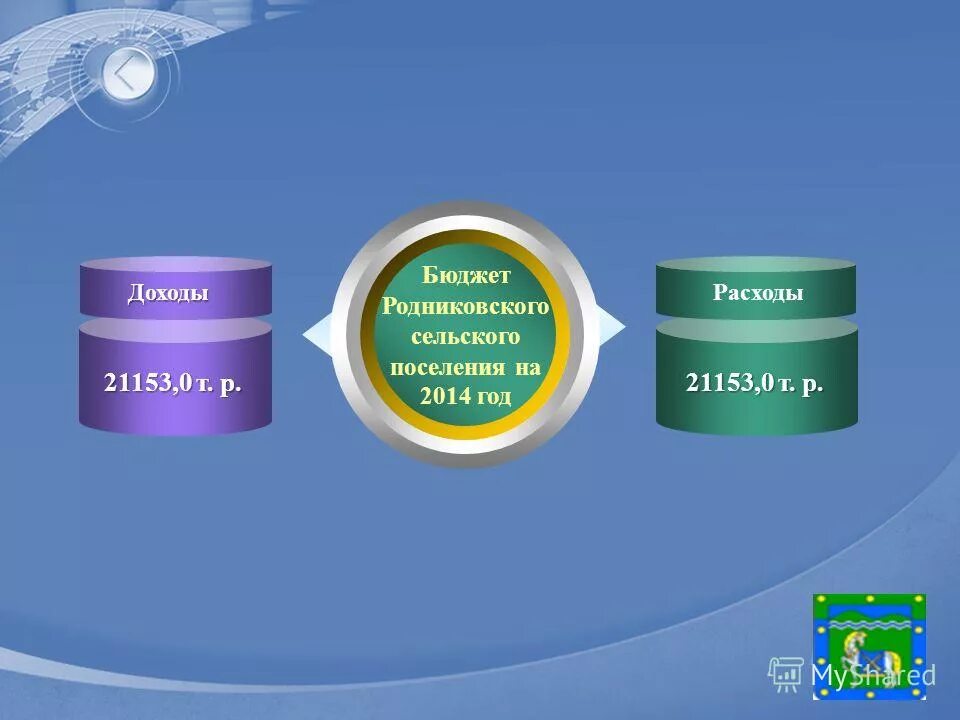 Доходы

21153,0 т. р.

Бюджет Родниковского сельского поселения на 2014 год

Расходы

21153,0 т. р.

MyShared